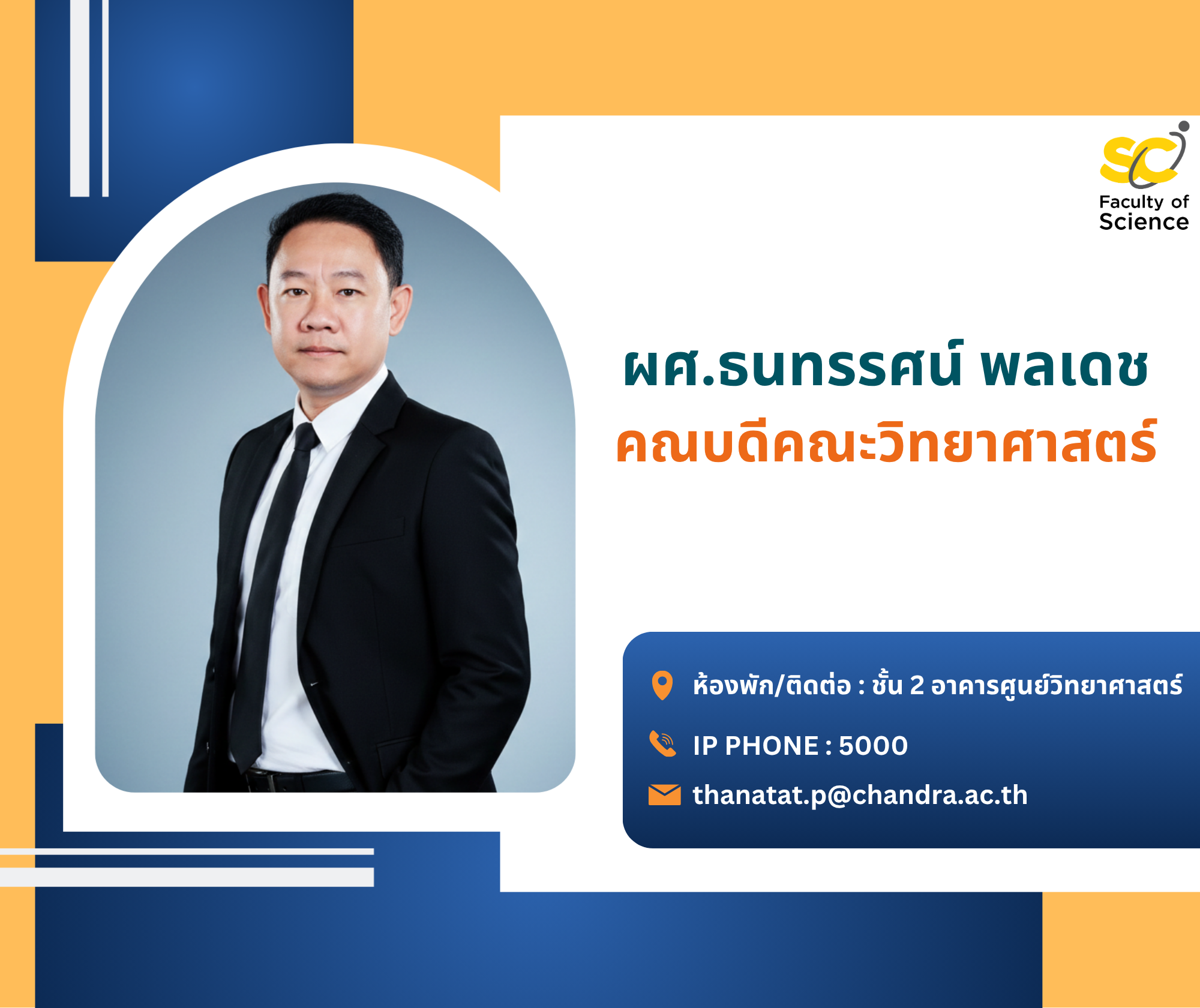 SC
Faculty of Science

ผศ.ธนทรรศน์ พลเดช
คณบดีคณะวิทยาศาสตร์

ห้องพัก/ติดต่อ : ชั้น 2 อาคารศูนย์วิทยาศาสตร์
IP PHONE : 5000
thanatat.p@chandra.ac.th